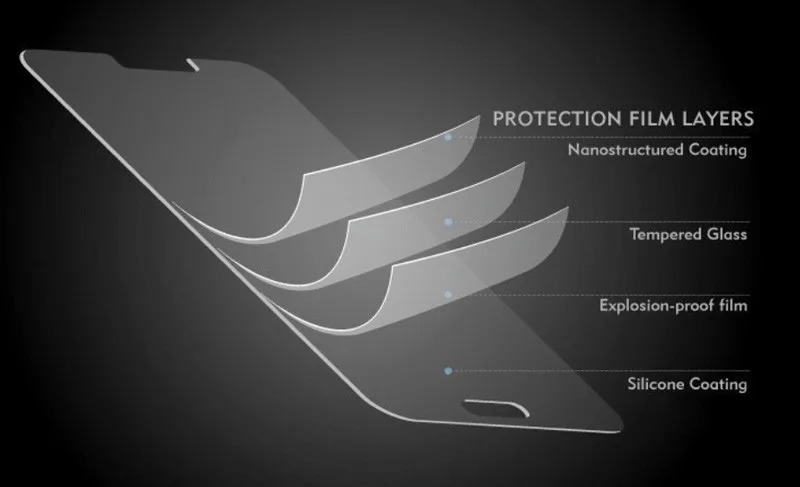 PROTECTION FILM LAYERS

Nanostructured Coating

Tempered Glass

Explosion-proof film

Silicone Coating